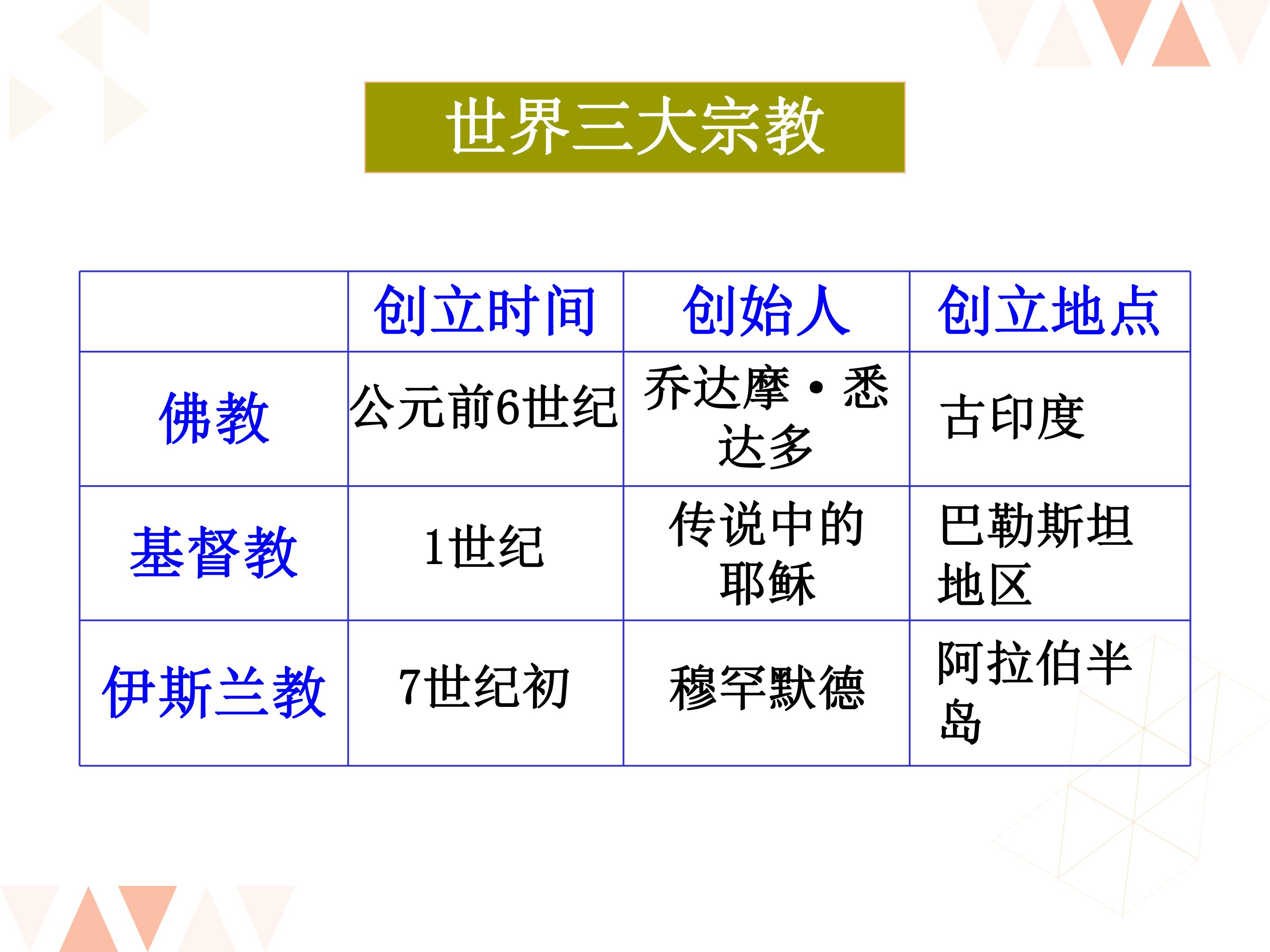 世界三大宗教

|  | 创立时间 | 创始人 | 创立地点 |
|---|---|---|---|
| 佛教 | 公元前6世纪 | 乔达摩·悉达多 | 古印度 |
| 基督教 | 1世纪 | 传说中的耶稣 | 巴勒斯坦地区 |
| 伊斯兰教 | 7世纪初 | 穆罕默德 | 阿拉伯半岛 |